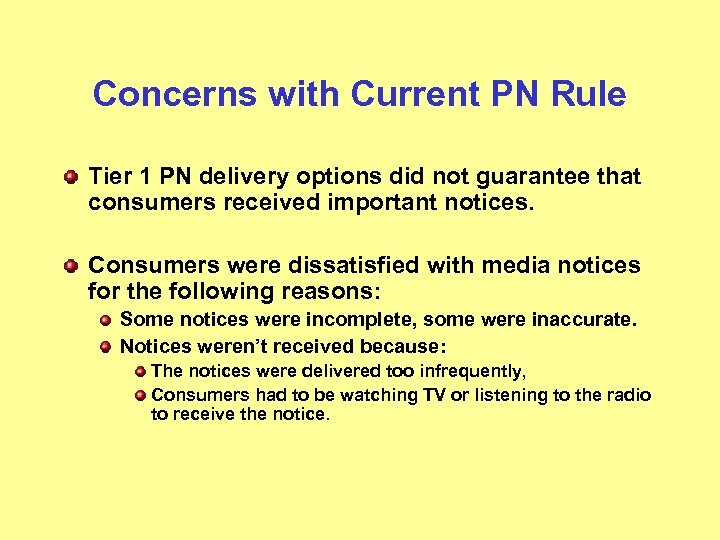 Concerns with Current PN Rule

Tier 1 PN delivery options did not guarantee that consumers received important notices.

Consumers were dissatisfied with media notices for the following reasons:

Some notices were incomplete, some were inaccurate.

Notices weren't received because:

The notices were delivered too infrequently,

Consumers had to be watching TV or listening to the radio to receive the notice.